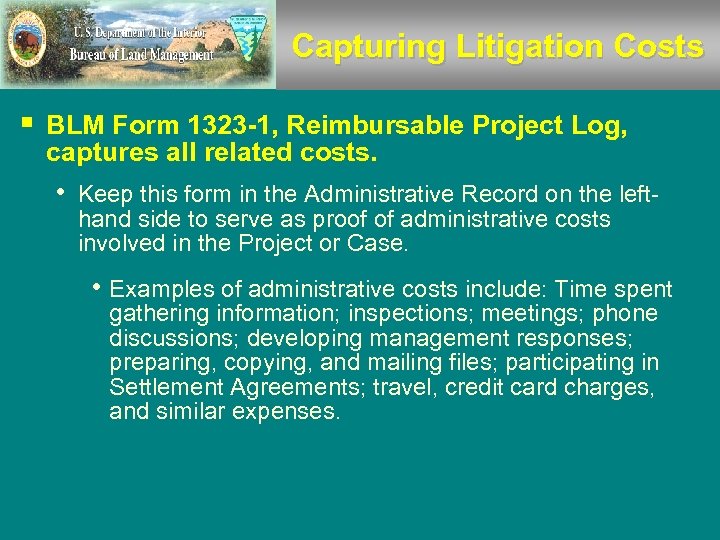 U. S. Department of the Interior
Bureau of Land Management

Capturing Litigation Costs

▪ BLM Form 1323-1, Reimbursable Project Log, captures all related costs.

• Keep this form in the Administrative Record on the left-hand side to serve as proof of administrative costs involved in the Project or Case.

• Examples of administrative costs include: Time spent gathering information; inspections; meetings; phone discussions; developing management responses; preparing, copying, and mailing files; participating in Settlement Agreements; travel, credit card charges, and similar expenses.